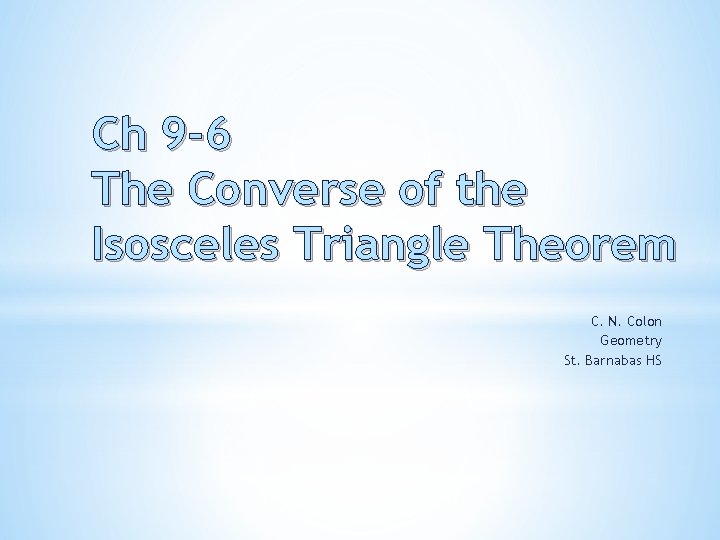 Ch 9-6
The Converse of the Isosceles Triangle Theorem

C. N. Colon
Geometry
St. Barnabas HS